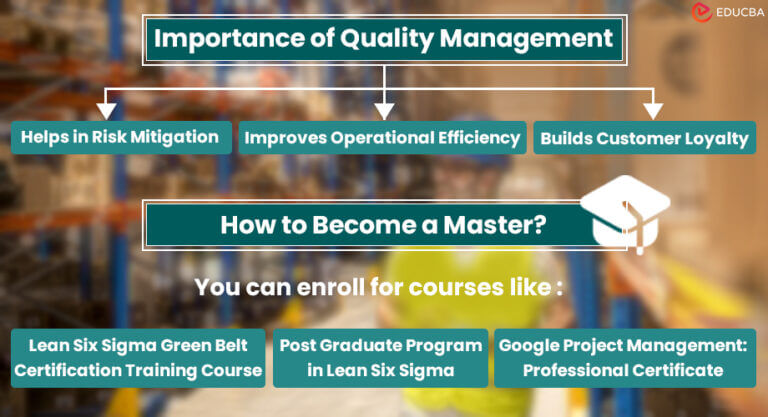 EDUCBA

Importance of Quality Management

Helps in Risk Mitigation

Improves Operational Efficiency

Builds Customer Loyalty

How to Become a Master?

You can enroll for courses like :

Lean Six Sigma Green Belt Certification Training Course

Post Graduate Program in Lean Six Sigma

Google Project Management: Professional Certificate